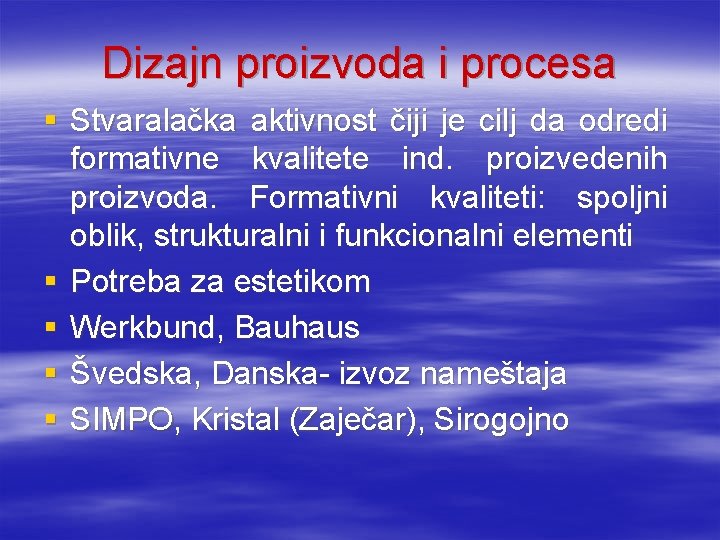 Dizajn proizvoda i procesa

▪ Stvaralačka aktivnost čiji je cilj da odredi formativne kvalitete ind. proizvedenih proizvoda. Formativni kvaliteti: spoljni oblik, strukturalni i funkcionalni elementi
▪ Potreba za estetikom
▪ Werkbund, Bauhaus
▪ Švedska, Danska- izvoz nameštaja
▪ SIMPO, Kristal (Zaječar), Sirogojno